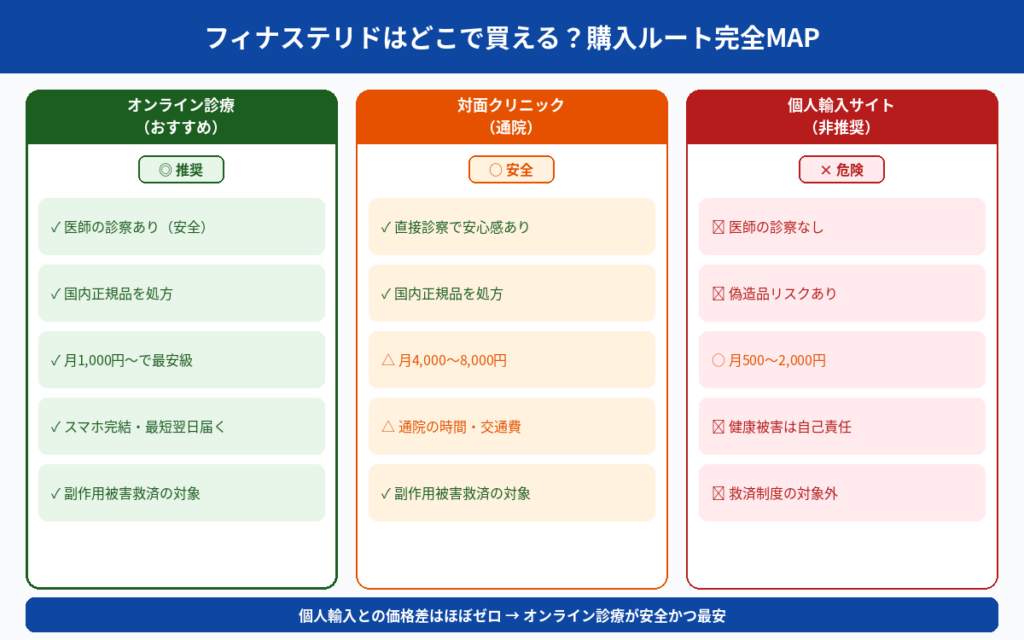 フィナステリドはどこで買える？購入ルート完全MAP

オンライン診療
（おすすめ）

◎ 推奨

✓ 医師の診察あり（安全）

✓ 国内正規品を処方

✓ 月1,000円〜で最安級

✓ スマホ完結・最短翌日届く

✓ 副作用被害救済の対象

対面クリニック
（通院）

○ 安全

✓ 直接診察で安心感あり

✓ 国内正規品を処方

△ 月4,000〜8,000円

△ 通院の時間・交通費

✓ 副作用被害救済の対象

個人輸入サイト
（非推奨）

× 危険

☒ 医師の診察なし

☒ 偽造品リスクあり

○ 月500〜2,000円

☒ 健康被害は自己責任

☒ 救済制度の対象外

個人輸入との価格差はほぼゼロ → オンライン診療が安全かつ最安